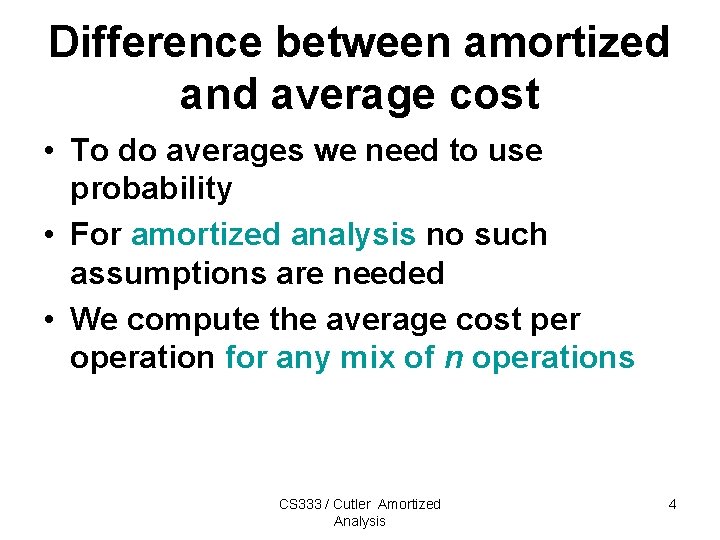 Difference between amortized and average cost

• To do averages we need to use probability
• For amortized analysis no such assumptions are needed
• We compute the average cost per operation for any mix of $n$ operations

CS333 / Cutler Amortized Analysis

4